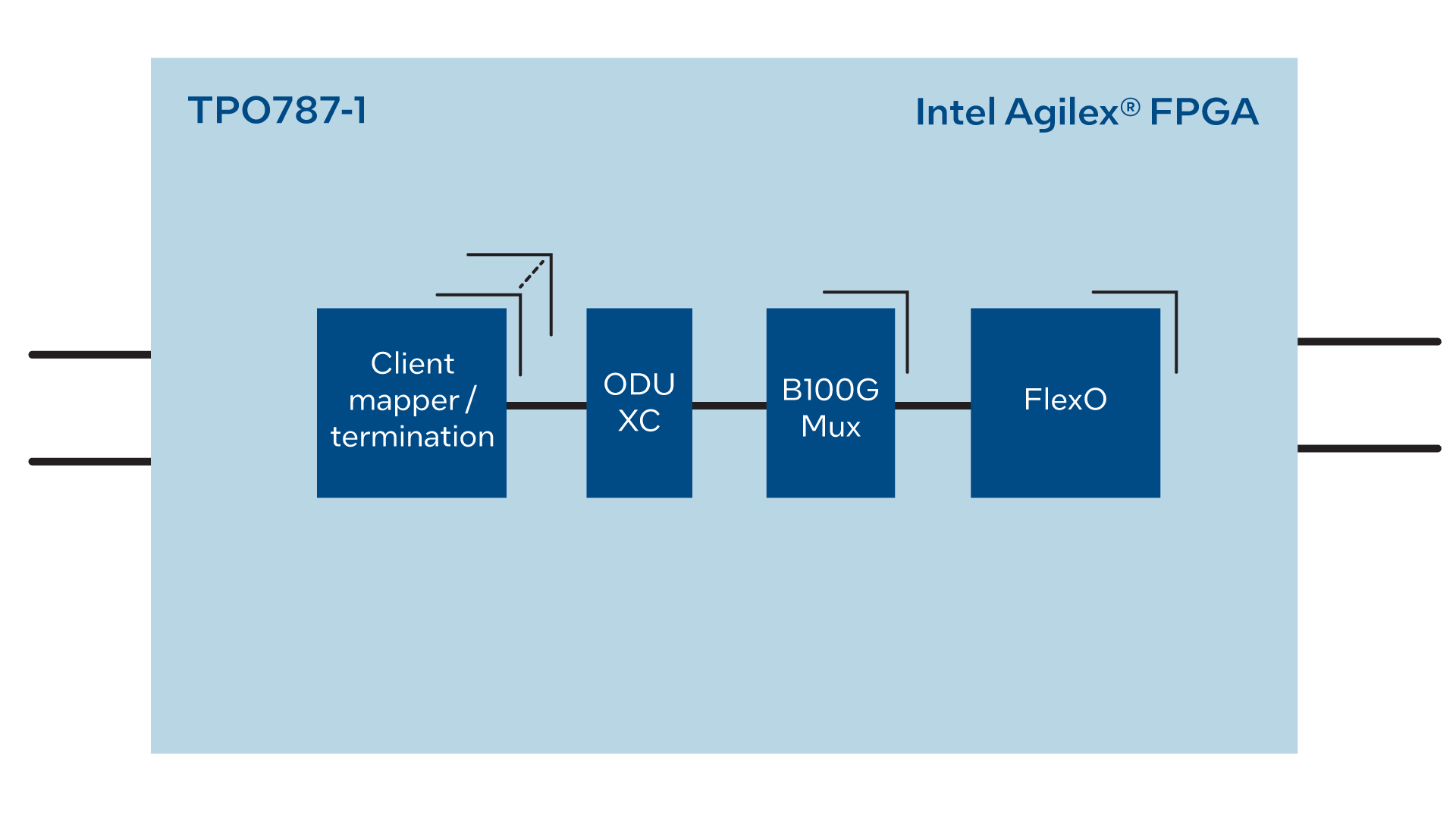 TPO787-1

Intel Agilex® FPGA

Client mapper / termination

ODU XC

B100G Mux

FlexO